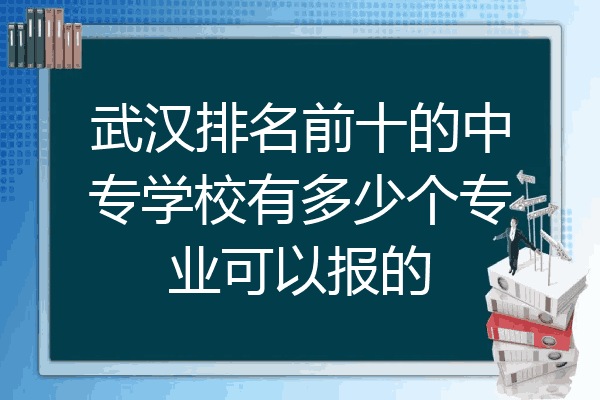 武汉排名前十的中专学校有多少个专业可以报的